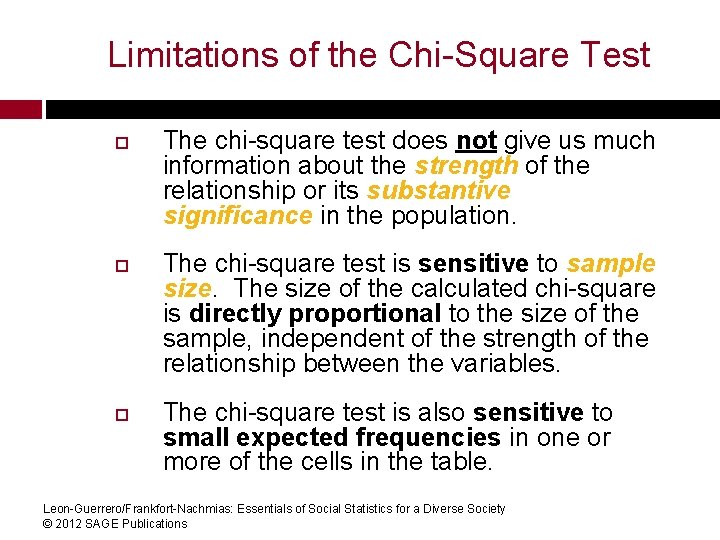 Limitations of the Chi-Square Test

The chi-square test does not give us much information about the strength of the relationship or its substantive significance in the population.

The chi-square test is sensitive to sample size. The size of the calculated chi-square is directly proportional to the size of the sample, independent of the strength of the relationship between the variables.

The chi-square test is also sensitive to small expected frequencies in one or more of the cells in the table.

Leon-Guerrero/Frankfort-Nachmias: Essentials of Social Statistics for a Diverse Society
© 2012 SAGE Publications